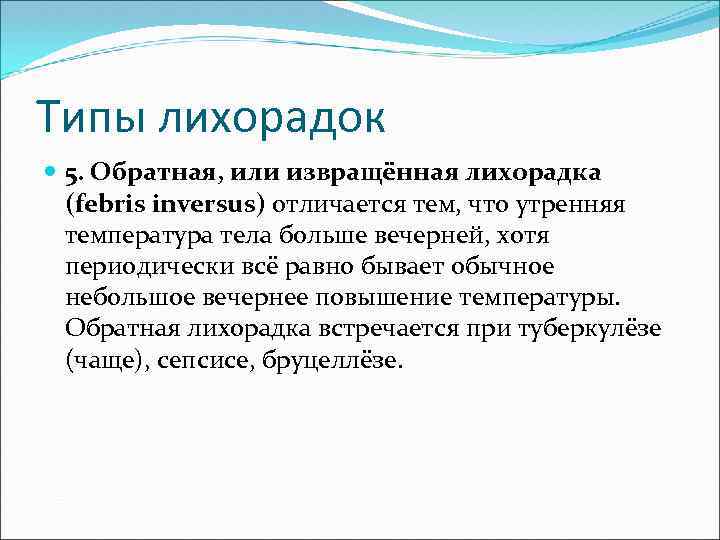 Типы лихорадок

5. Обратная, или извращённая лихорадка (febris inversus) отличается тем, что утренняя температура тела больше вечерней, хотя периодически всё равно бывает обычное небольшое вечернее повышение температуры. Обратная лихорадка встречается при туберкулёзе (чаще), сепсисе, бруцеллёзе.